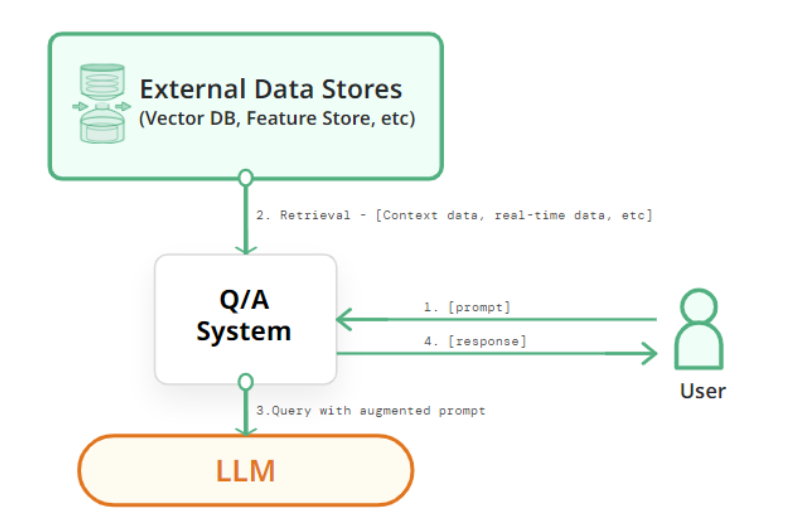 External Data Stores
(Vector DB, Feature Store, etc)

2. Retrieval - [Context data, real-time data, etc]

Q/A System

1. [prompt]

4. [response]

User

3.Query with augmented prompt

LLM